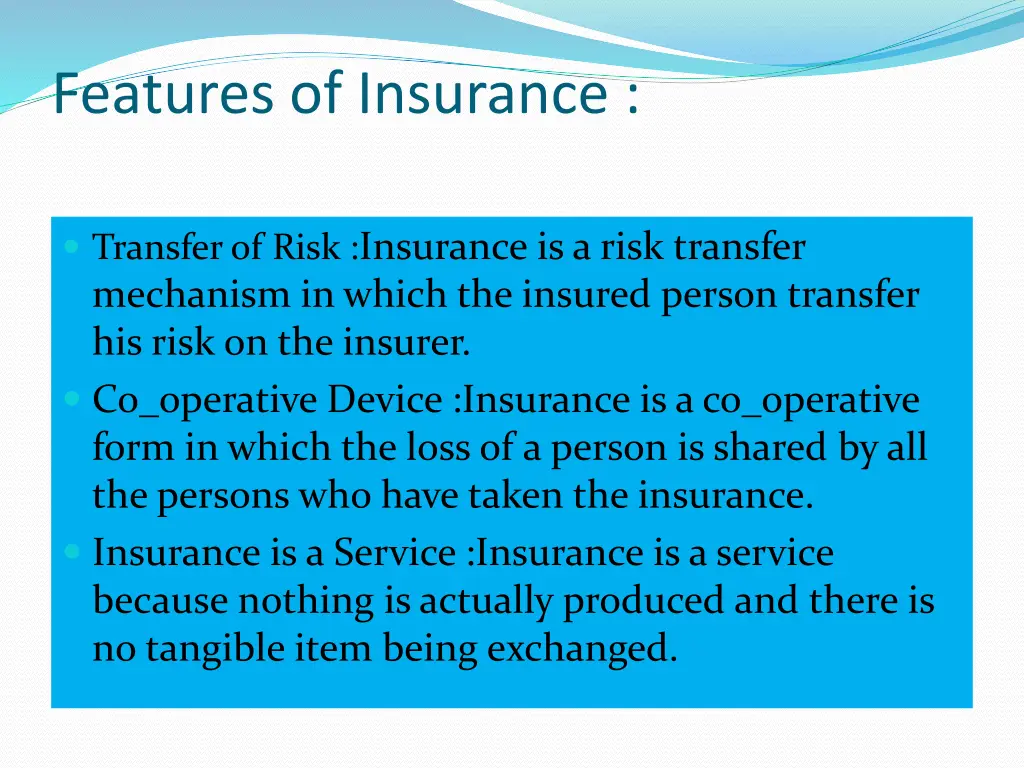 Features of Insurance :

Transfer of Risk :Insurance is a risk transfer mechanism in which the insured person transfer his risk on the insurer.

Co_operative Device :Insurance is a co_operative form in which the loss of a person is shared by all the persons who have taken the insurance.

Insurance is a Service :Insurance is a service because nothing is actually produced and there is no tangible item being exchanged.